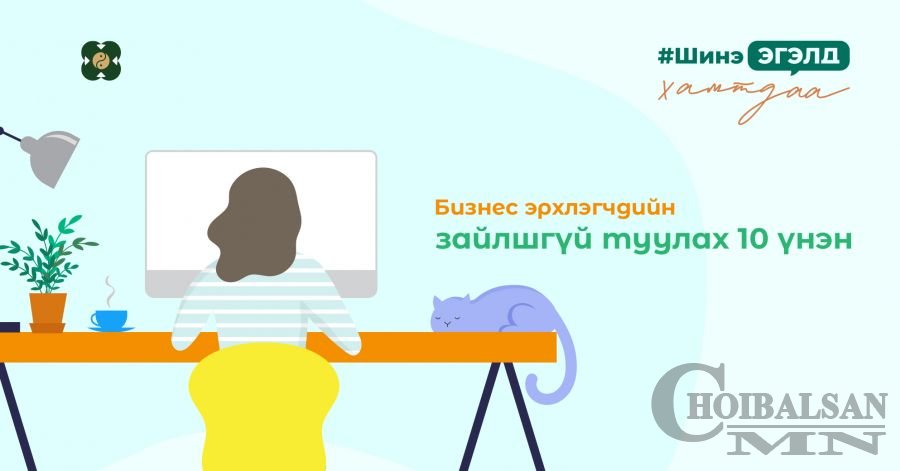 #Шинэ ЭГЭЛД
хамтдаа

Бизнес эрхлэгчдийн
зайлшгүй туулах 10 үнэн

CHOIBALSAN
MN